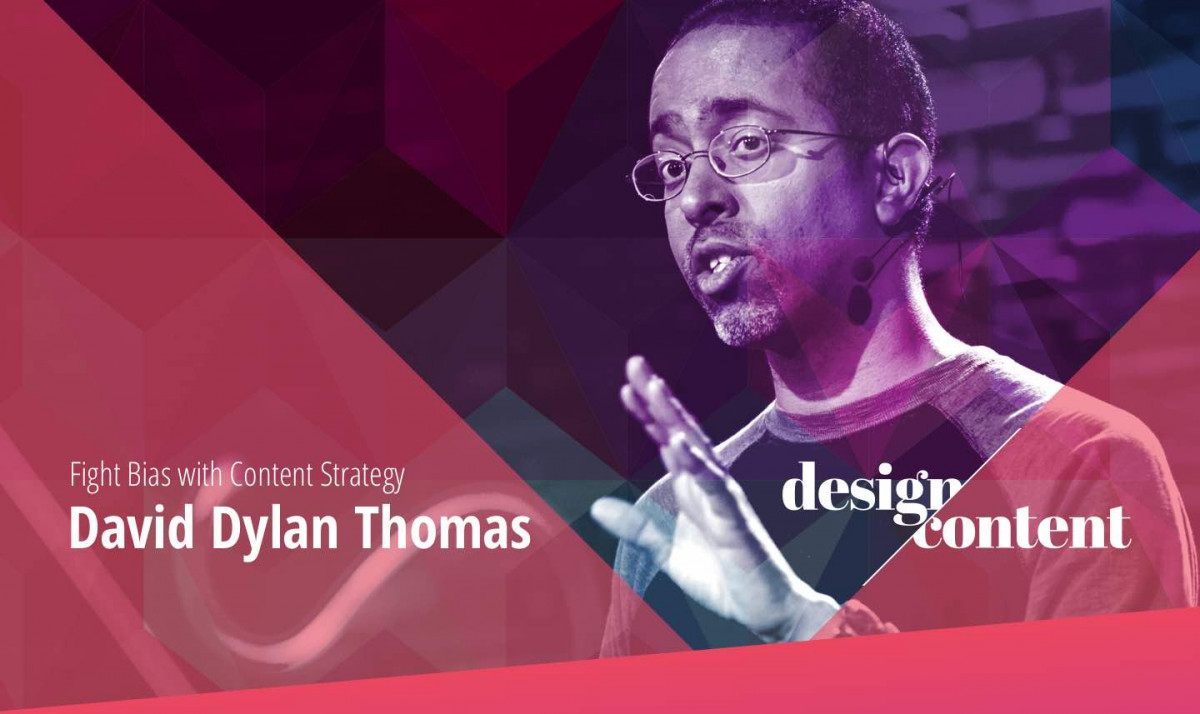 Fight Bias with Content Strategy
David Dylan Thomas

design
content